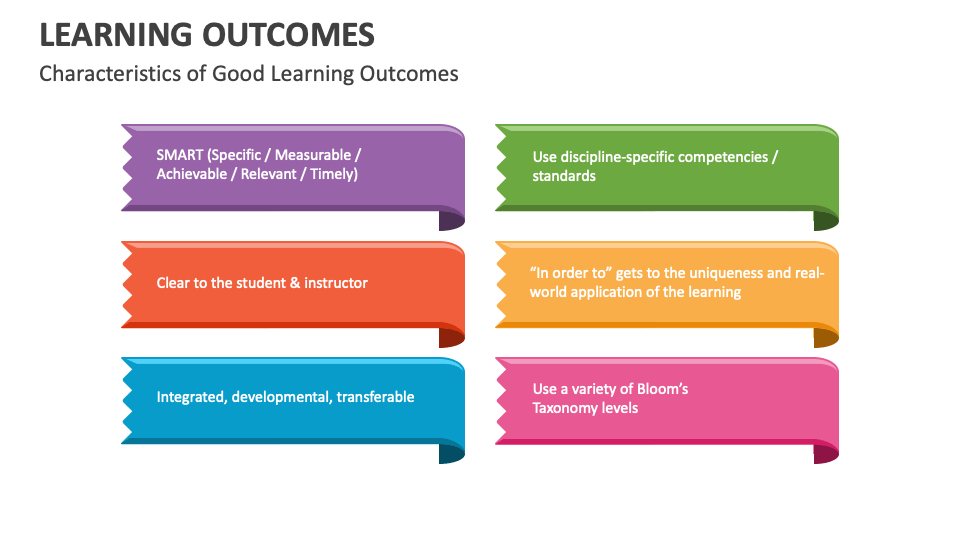 LEARNING OUTCOMES

Characteristics of Good Learning Outcomes

SMART (Specific / Measurable / Achievable / Relevant / Timely)

Clear to the student & instructor

Integrated, developmental, transferable

Use discipline-specific competencies / standards

“In order to” gets to the uniqueness and real-world application of the learning

Use a variety of Bloom’s Taxonomy levels